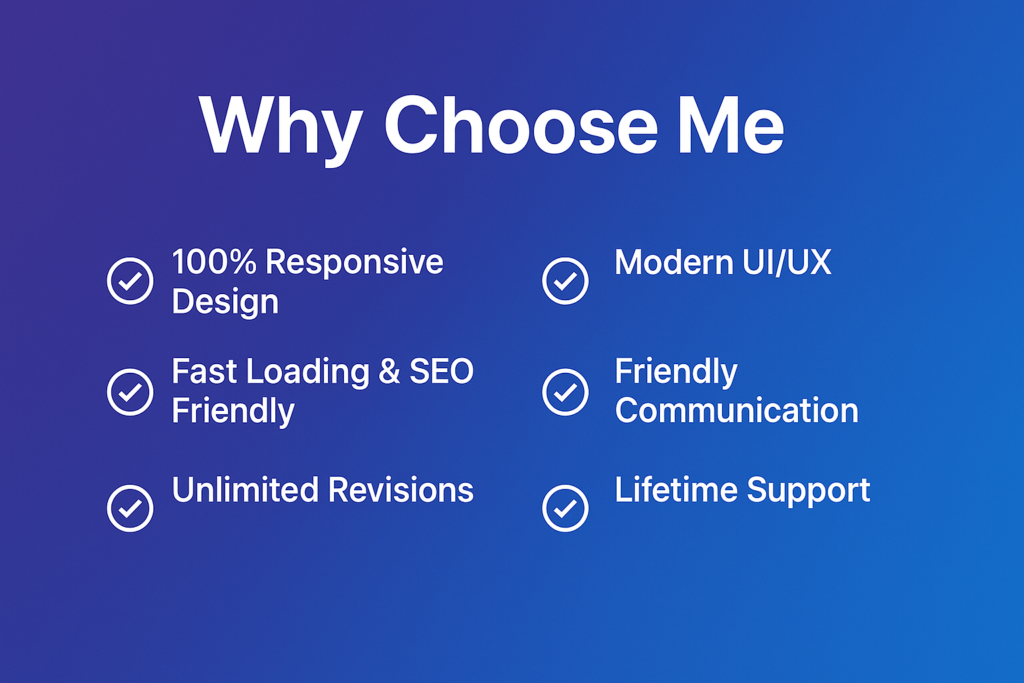 Why Choose Me

100% Responsive Design

Fast Loading & SEO Friendly

Unlimited Revisions

Modern UI/UX

Friendly Communication

Lifetime Support